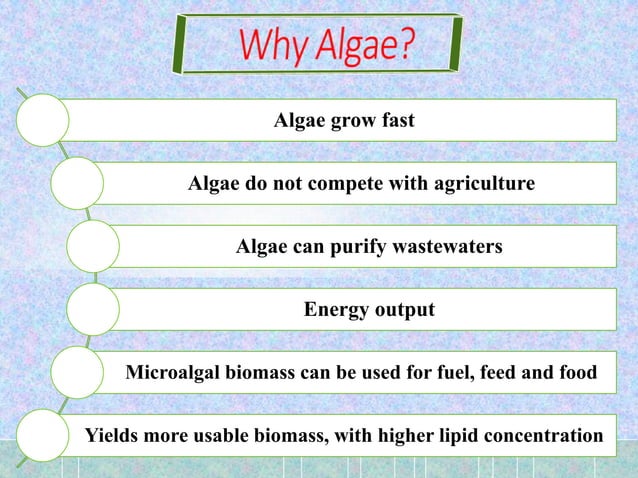 Why Algae?

Algae grow fast

Algae do not compete with agriculture

Algae can purify wastewaters

Energy output

Microalgal biomass can be used for fuel, feed and food

Yields more usable biomass, with higher lipid concentration